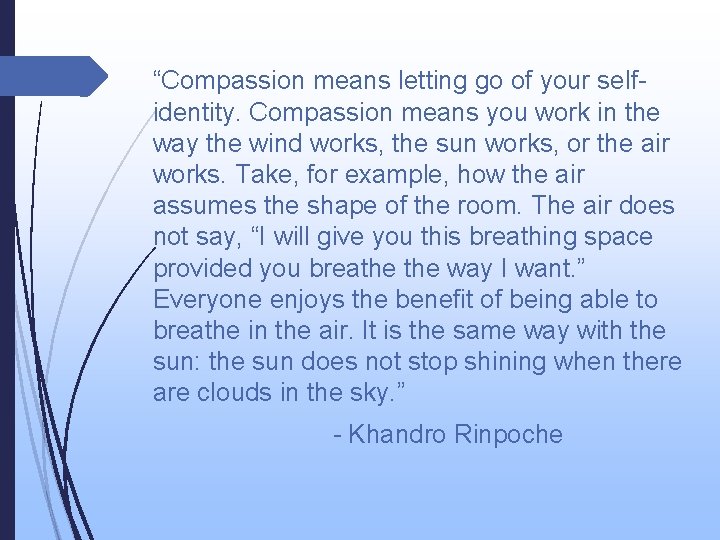 “Compassion means letting go of your self-identity. Compassion means you work in the way the wind works, the sun works, or the air works. Take, for example, how the air assumes the shape of the room. The air does not say, “I will give you this breathing space provided you breathe the way I want.” Everyone enjoys the benefit of being able to breathe in the air. It is the same way with the sun: the sun does not stop shining when there are clouds in the sky.”

- Khandro Rinpoche